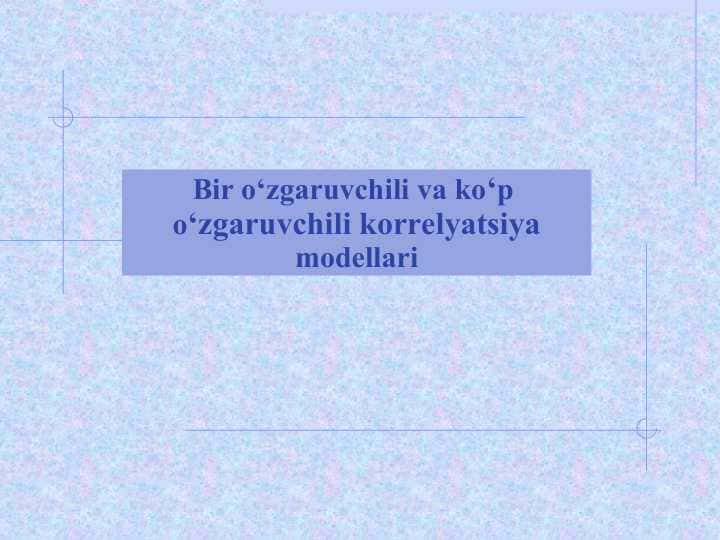 Bir o‘zgaruvchili va ko‘p o‘zgaruvchili korrelyatsiya modellari